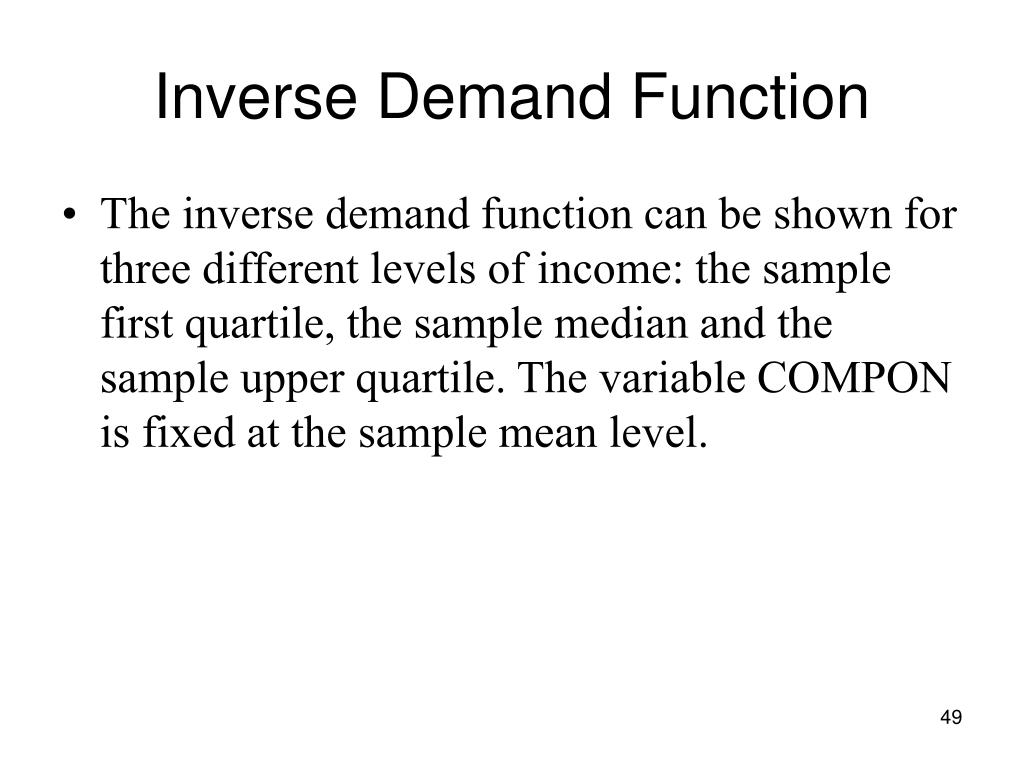 Inverse Demand Function

• The inverse demand function can be shown for three different levels of income: the sample first quartile, the sample median and the sample upper quartile. The variable COMPON is fixed at the sample mean level.

49